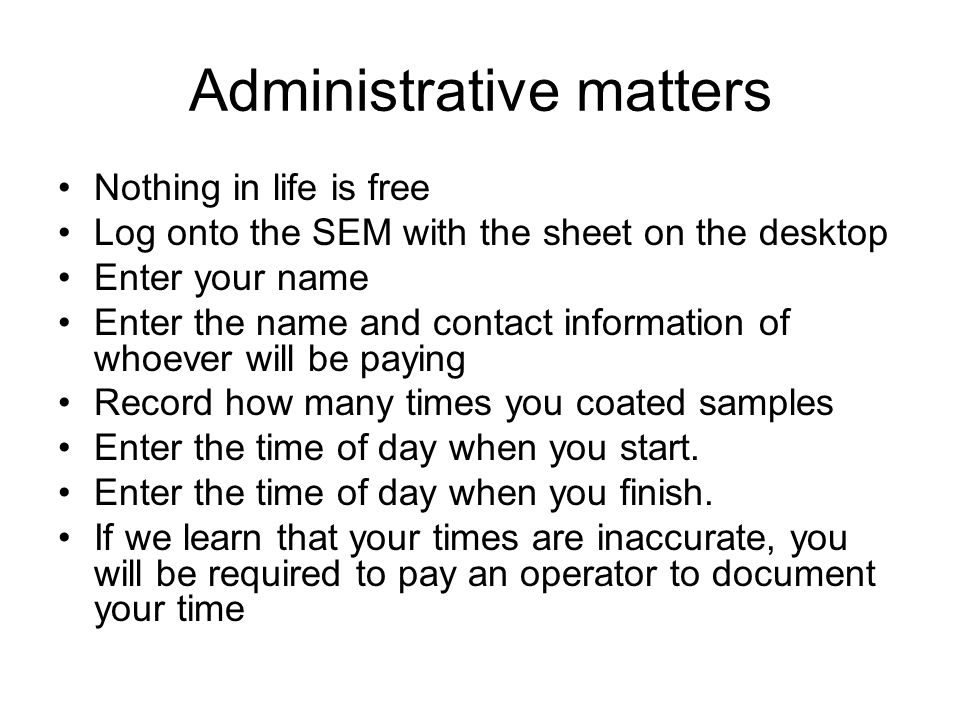 Administrative matters

• Nothing in life is free
• Log onto the SEM with the sheet on the desktop
• Enter your name
• Enter the name and contact information of whoever will be paying
• Record how many times you coated samples
• Enter the time of day when you start.
• Enter the time of day when you finish.
• If we learn that your times are inaccurate, you will be required to pay an operator to document your time